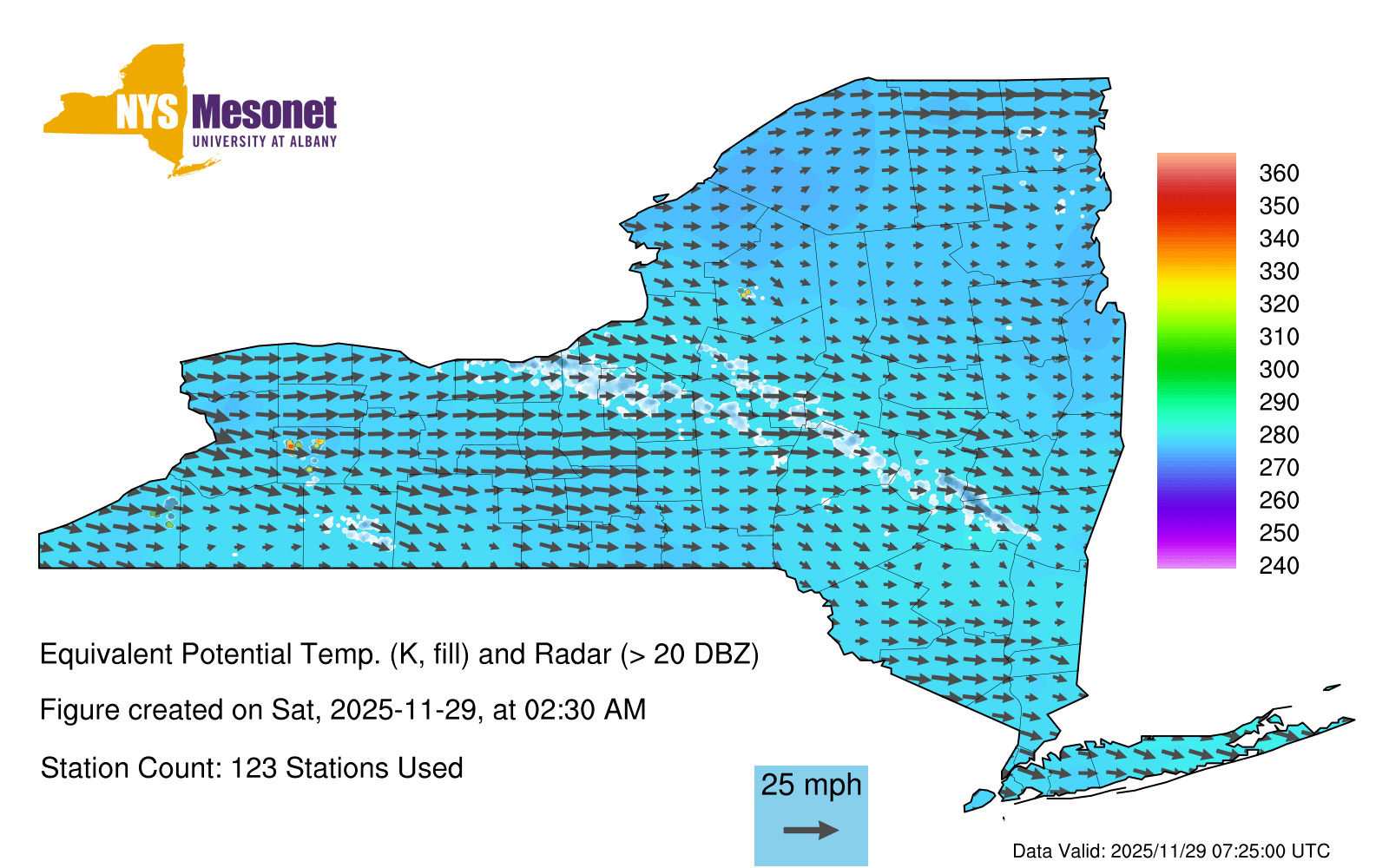 NYS Mesonet
UNIVERSITY AT ALBANY

360
350
340
330
320
310
300
290
280
270
260
250
240

Equivalent Potential Temp. (K, fill) and Radar (> 20 DBZ)

Figure created on Sat, 2025-11-29, at 02:30 AM

Station Count: 123 Stations Used

25 mph

Data Valid: 2025/11/29 07:25:00 UTC